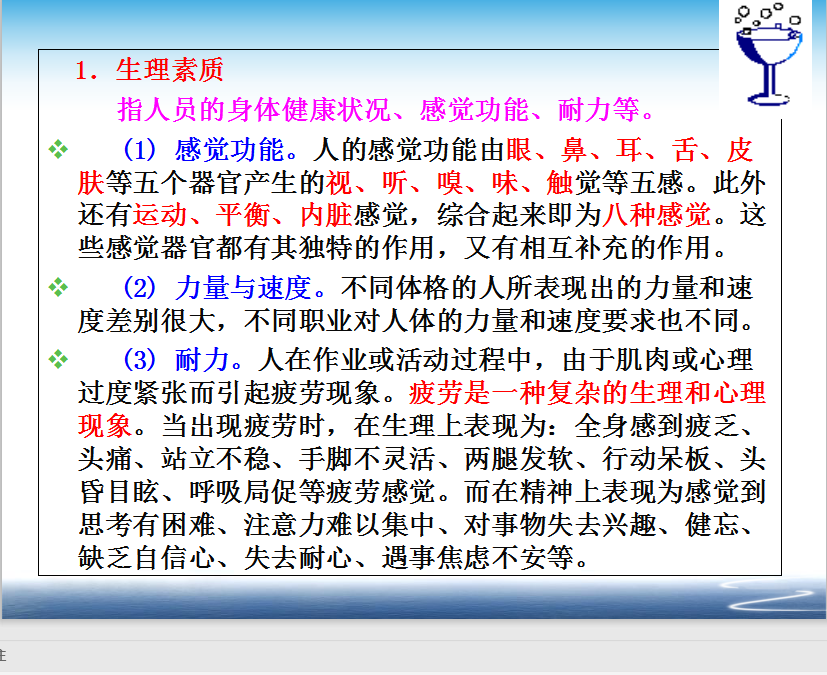 1．生理素质

指人员的身体健康状况、感觉功能、耐力等。

❖ （1）感觉功能。人的感觉功能由眼、鼻、耳、舌、皮肤等五个器官产生的视、听、嗅、味、触觉等五感。此外还有运动、平衡、内脏感觉，综合起来即为八种感觉。这些感觉器官都有其独特的作用，又有相互补充的作用。

❖ （2）力量与速度。不同体格的人所表现出的力量和速度差别很大，不同职业对人体的力量和速度要求也不同。

❖ （3）耐力。人在作业或活动过程中，由于肌肉或心理过度紧张而引起疲劳现象。疲劳是一种复杂的生理和心理现象。当出现疲劳时，在生理上表现为：全身感到疲乏、头痛、站立不稳、手脚不灵活、两腿发软、行动呆板、头昏目眩、呼吸局促等疲劳感觉。而在精神上表现为感觉到思考有困难、注意力难以集中、对事物失去兴趣、健忘、缺乏自信心、失去耐心、遇事焦虑不安等。